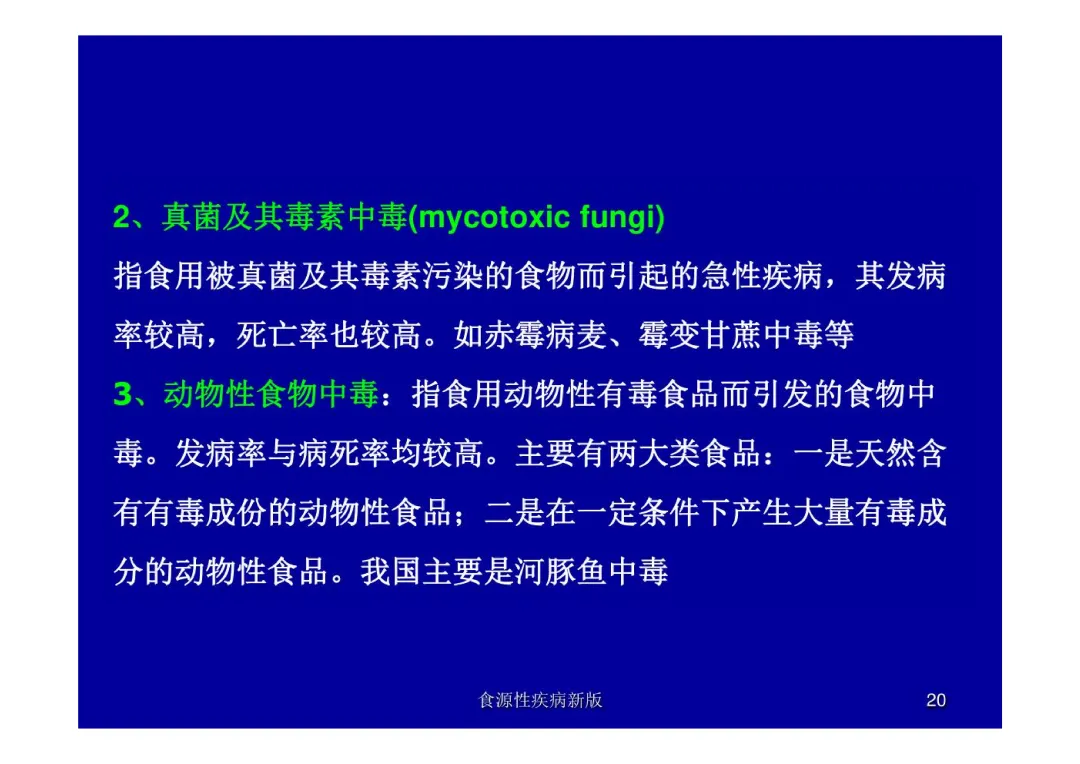 2、真菌及其毒素中毒(mycotoxic fungi)

指食用被真菌及其毒素污染的食物而引起的急性疾病，其发病率较高，死亡率也较高。如赤霉病麦、霉变甘蔗中毒等

3、动物性食物中毒：指食用动物性有毒食品而引发的食物中毒。发病率与病死率均较高。主要有两大类食品：一是天然含有有毒成份的动物性食品；二是在一定条件下产生大量有毒成分的动物性食品。我国主要是河豚鱼中毒

食源性疾病新版

20